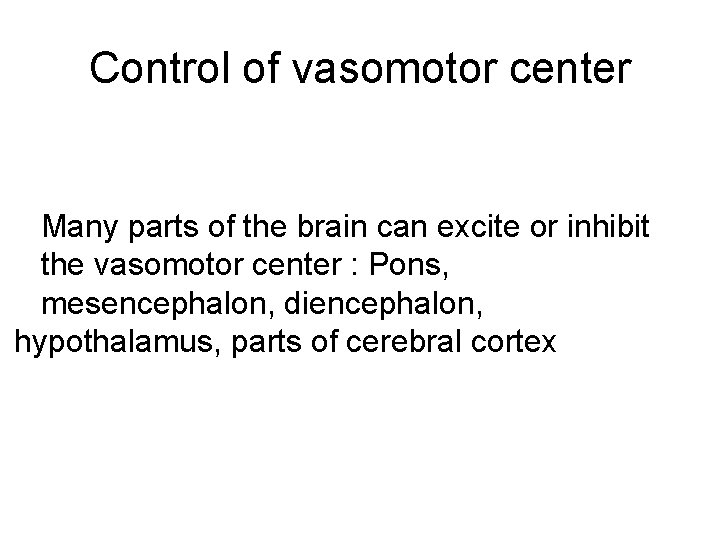 Control of vasomotor center

Many parts of the brain can excite or inhibit the vasomotor center : Pons, mesencephalon, diencephalon, hypothalamus, parts of cerebral cortex